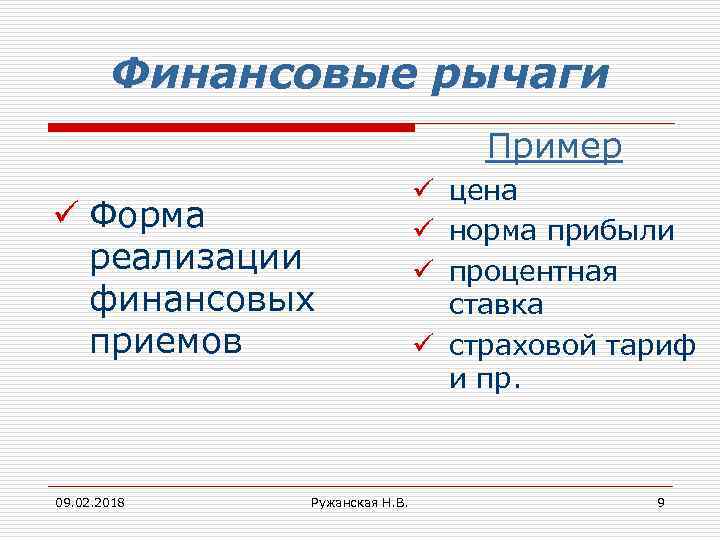 Финансовые рычаги

✓ Форма реализации финансовых приемов

Пример

✓ цена
✓ норма прибыли
✓ процентная ставка
✓ страховой тариф и пр.

09.02.2018 Ружанская Н.В. 9